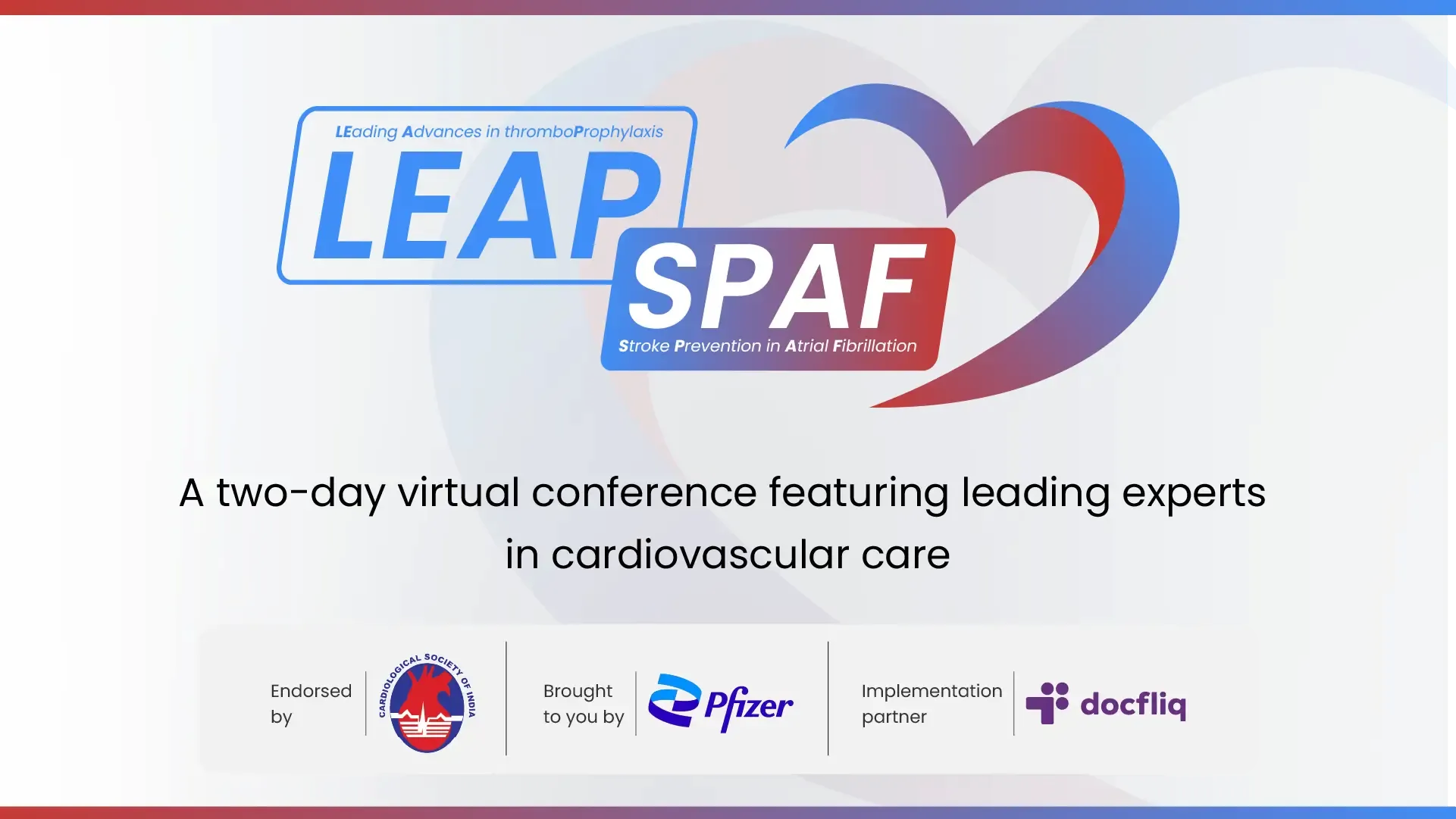 LEading Advances in thromboProphylaxis

LEAP

SPAF

Stroke Prevention in Atrial Fibrillation

A two-day virtual conference featuring leading experts in cardiovascular care

Endorsed by

CARDIOLOGICAL SOCIETY OF INDIA

Brought to you by

Pfizer

Implementation partner

docfliq